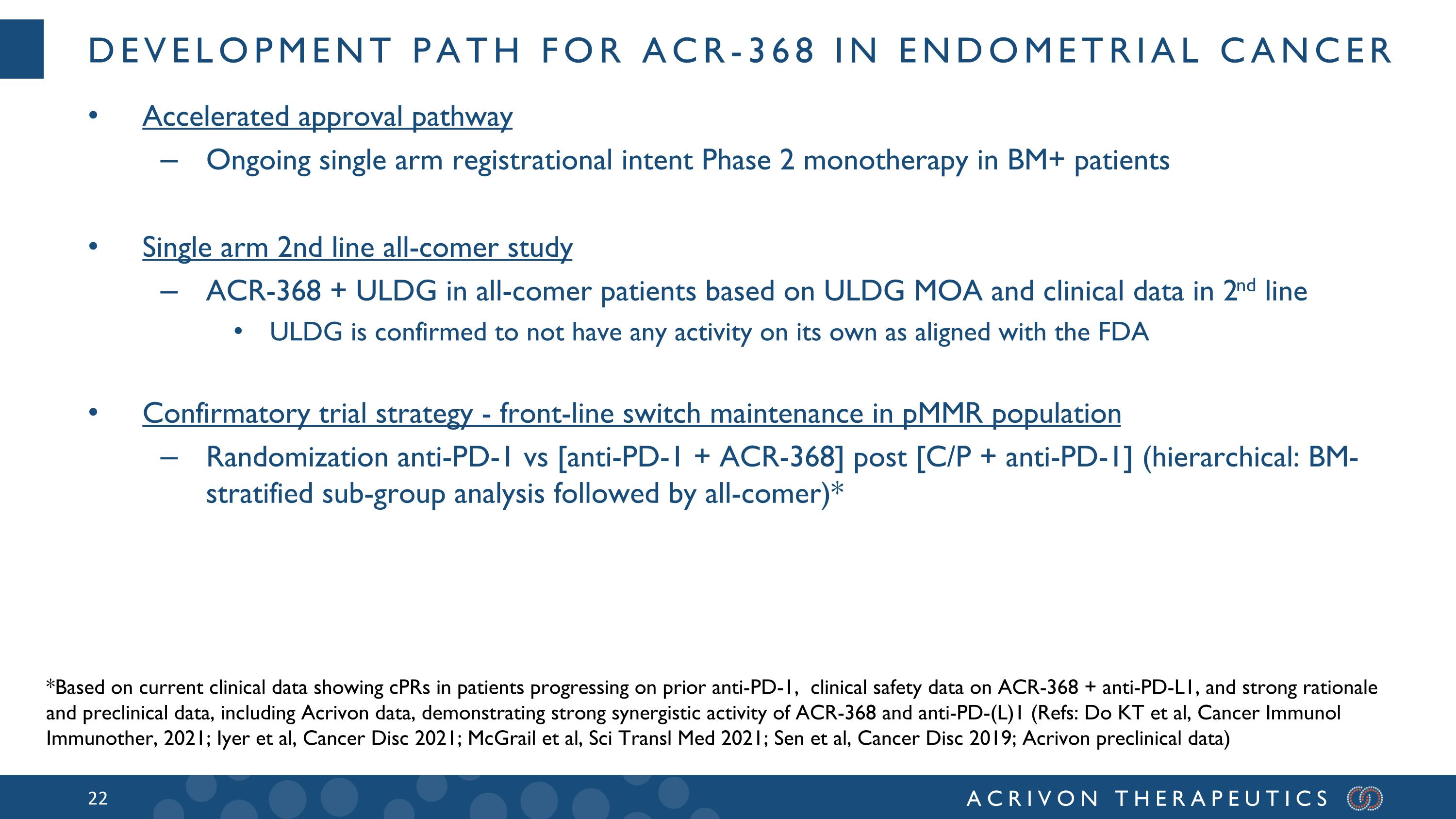 DEVELOPMENT PATH FOR ACR-368 IN ENDOMETRIAL CANCER

• Accelerated approval pathway
– Ongoing single arm registrational intent Phase 2 monotherapy in BM+ patients

• Single arm 2nd line all-comer study
– ACR-368 + ULDG in all-comer patients based on ULDG MOA and clinical data in 2$^{nd}$ line
• ULDG is confirmed to not have any activity on its own as aligned with the FDA

• Confirmatory trial strategy - front-line switch maintenance in pMMR population
– Randomization anti-PD-1 vs [anti-PD-1 + ACR-368] post [C/P + anti-PD-1] (hierarchical: BM-stratified sub-group analysis followed by all-comer)*

*Based on current clinical data showing cPRs in patients progressing on prior anti-PD-1, clinical safety data on ACR-368 + anti-PD-L1, and strong rationale and preclinical data, including Acrivon data, demonstrating strong synergistic activity of ACR-368 and anti-PD-(L)1 (Refs: Do KT et al, Cancer Immunol Immunother, 2021; Iyer et al, Cancer Disc 2021; McGrail et al, Sci Transl Med 2021; Sen et al, Cancer Disc 2019; Acrivon preclinical data)

22

ACRIVON THERAPEUTICS